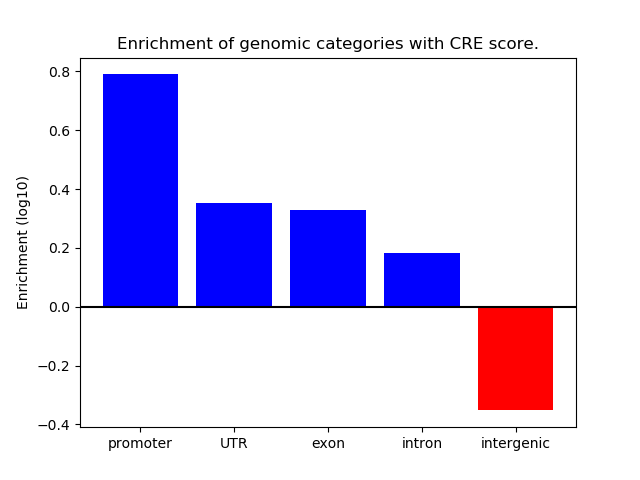 Enrichment of genomic categories with CRE score.

Enrichment (log10)

0.8
0.6
0.4
0.2
0.0
−0.2
−0.4

promoter
UTR
exon
intron
intergenic